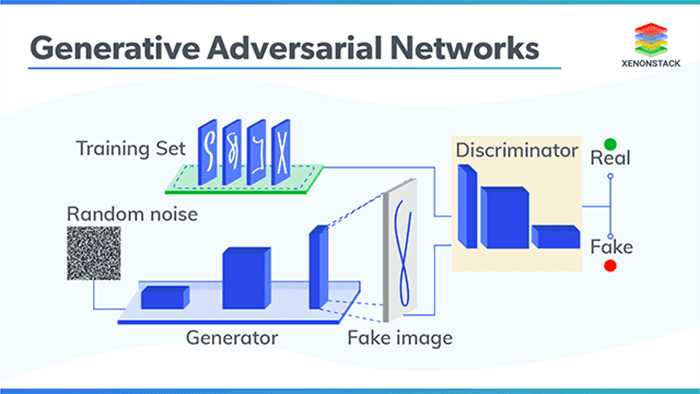 Generative Adversarial Networks

XENONSTACK

Training Set

Random noise

Generator

Fake image

Discriminator

Real

Fake